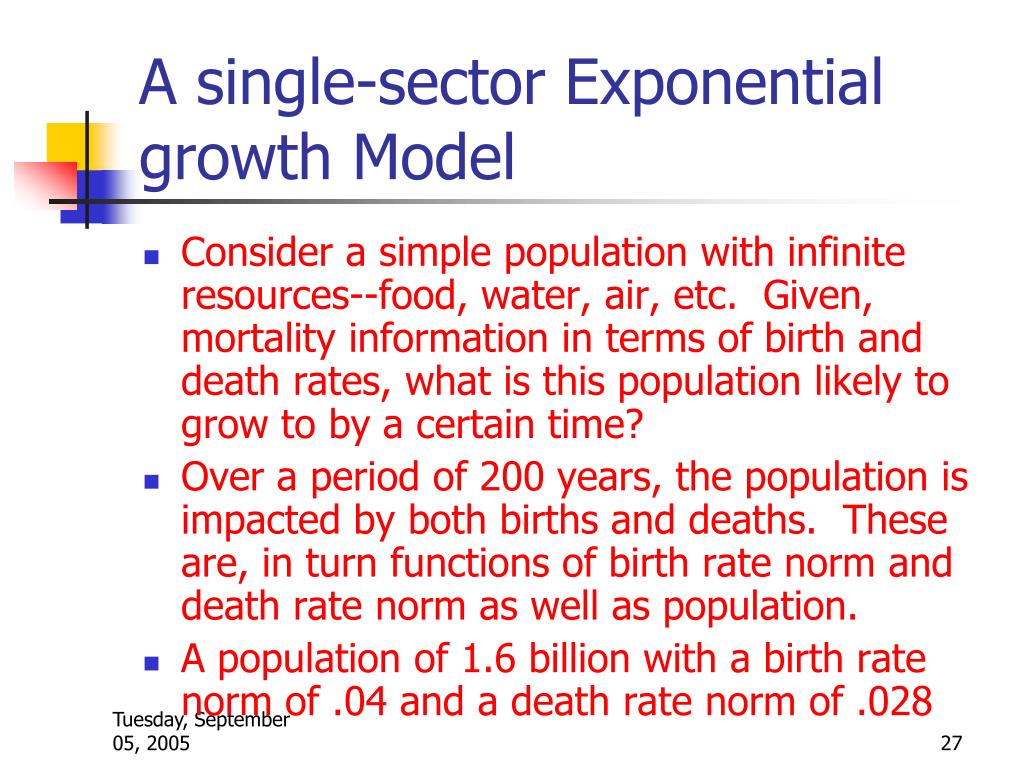 A single-sector Exponential growth Model

- Consider a simple population with infinite resources--food, water, air, etc.  Given, mortality information in terms of birth and death rates, what is this population likely to grow to by a certain time?
- Over a period of 200 years, the population is impacted by both births and deaths.  These are, in turn functions of birth rate norm and death rate norm as well as population.
- A population of 1.6 billion with a birth rate norm of .04 and a death rate norm of .028

Tuesday, September 05, 2005

27